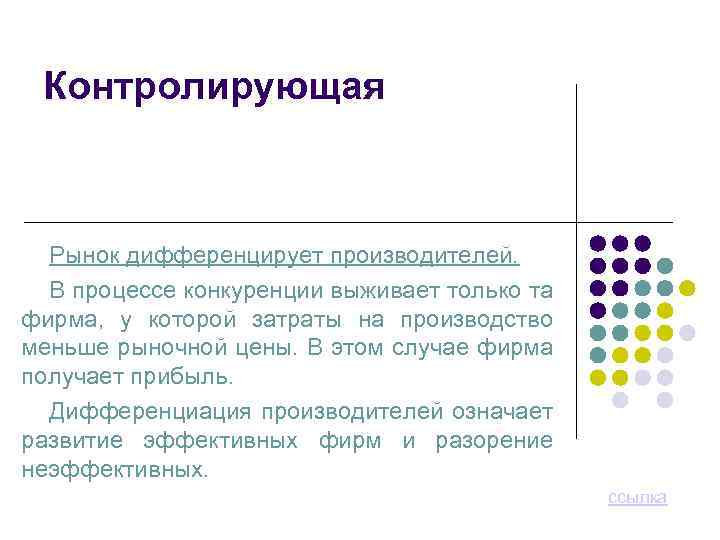 Контролирующая

Рынок дифференцирует производителей.

В процессе конкуренции выживает только та фирма, у которой затраты на производство меньше рыночной цены. В этом случае фирма получает прибыль.

Дифференциация производителей означает развитие эффективных фирм и разорение неэффективных.

ссылка